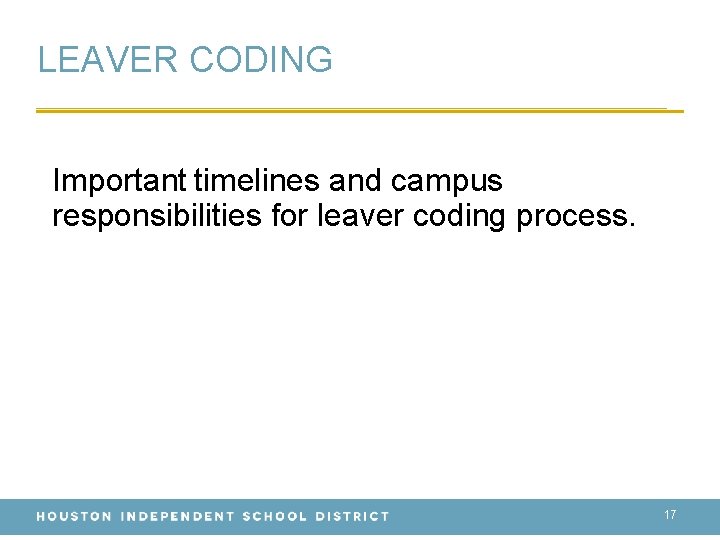 LEAVER CODING

Important timelines and campus responsibilities for leaver coding process.

HOUSTON INDEPENDENT SCHOOL DISTRICT

17